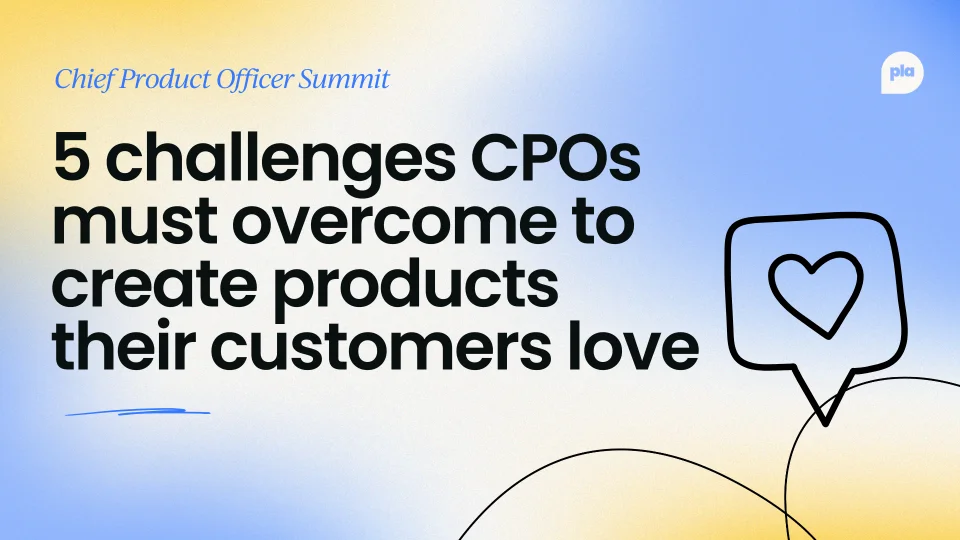 Chief Product Officer Summit

pla

5 challenges CPOs must overcome to create products their customers love